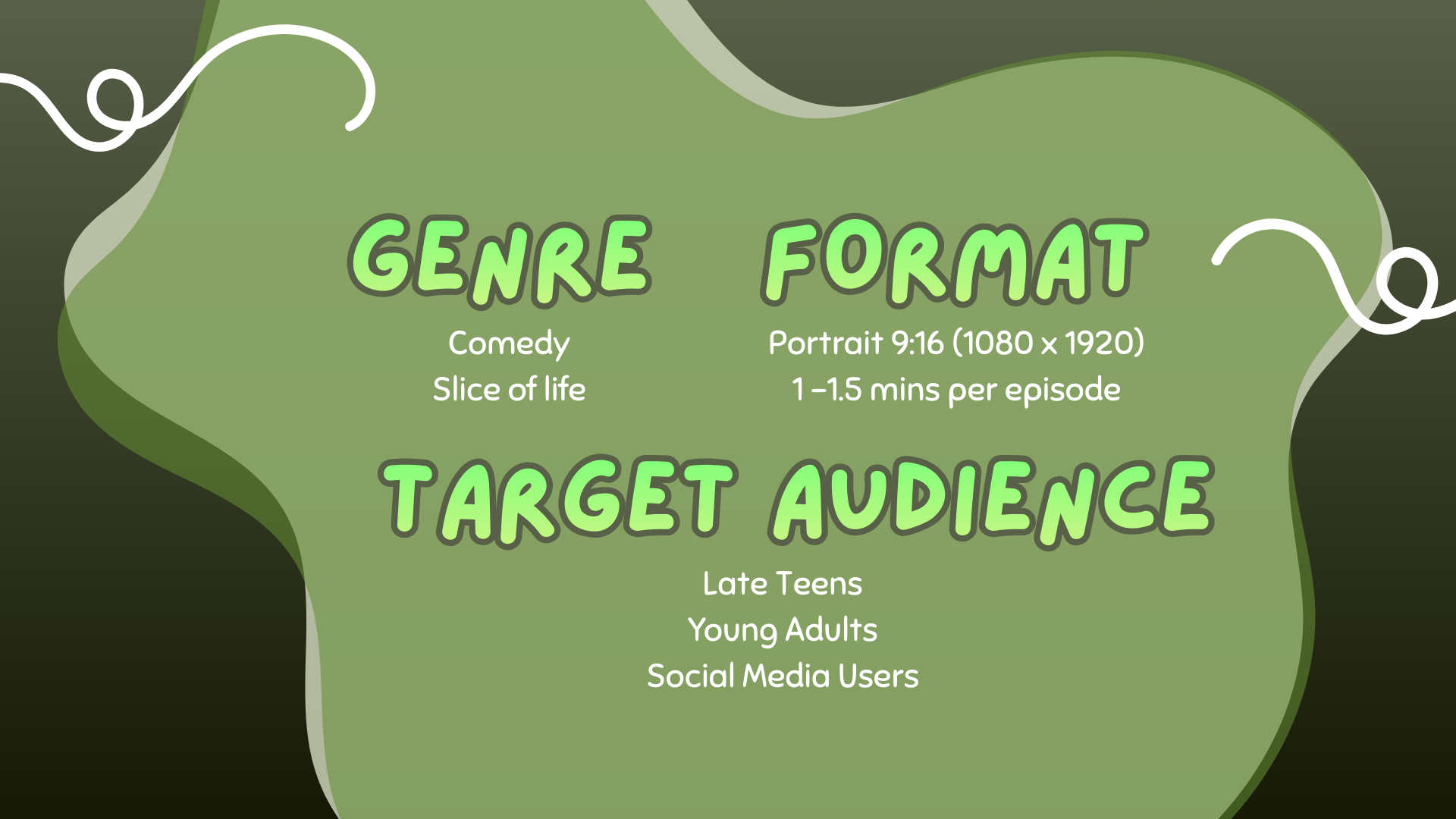 GENRE

Comedy
Slice of life

FORMAT

Portrait 9:16 (1080 x 1920)
1 –1.5 mins per episode

TARGET AUDIENCE

Late Teens
Young Adults
Social Media Users